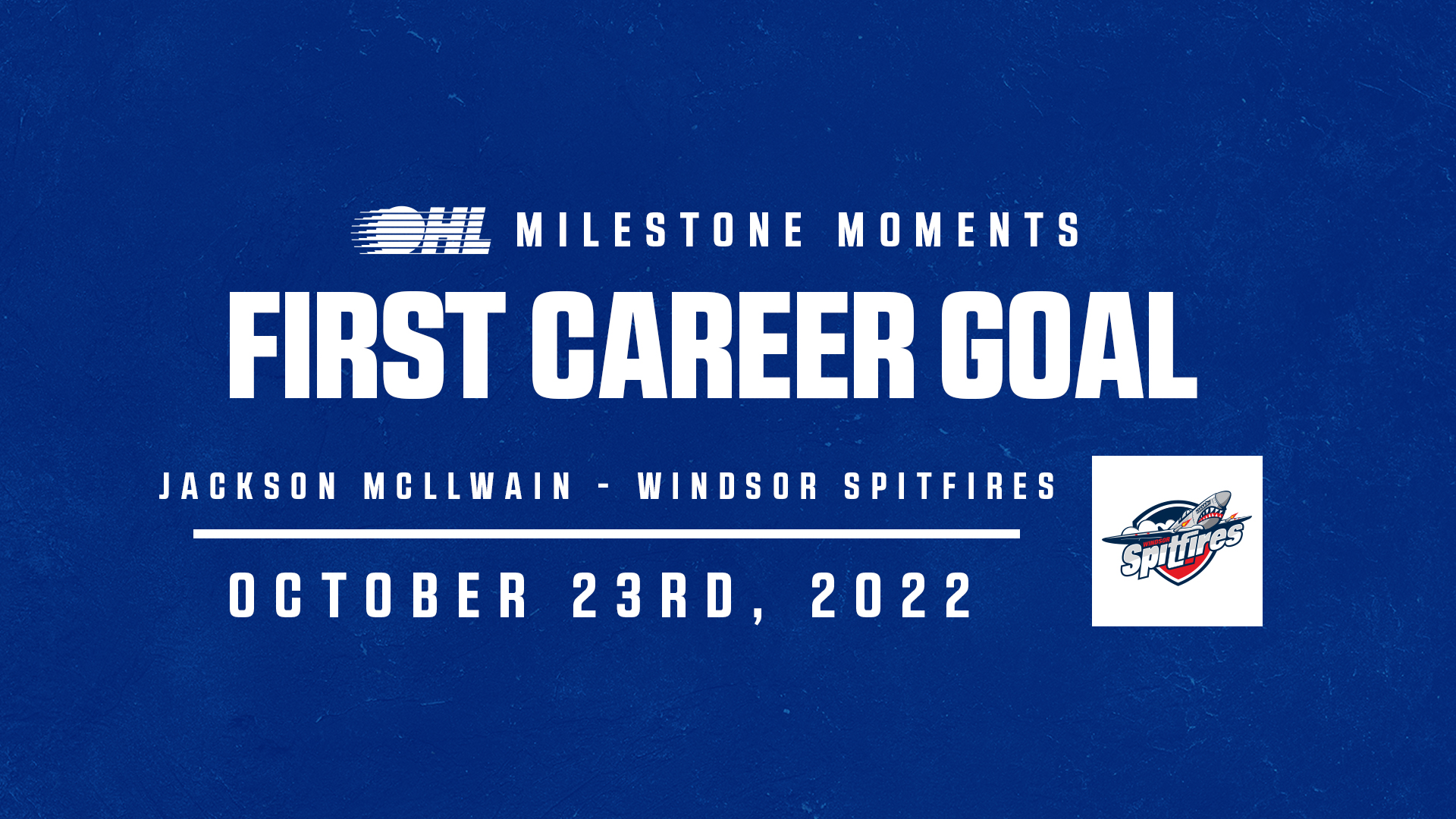 OHL MILESTONE MOMENTS

FIRST CAREER GOAL

JACKSON MCLLWAIN - WINDSOR SPITFIRES

OCTOBER 23RD, 2022

WINDSOR Spitfires